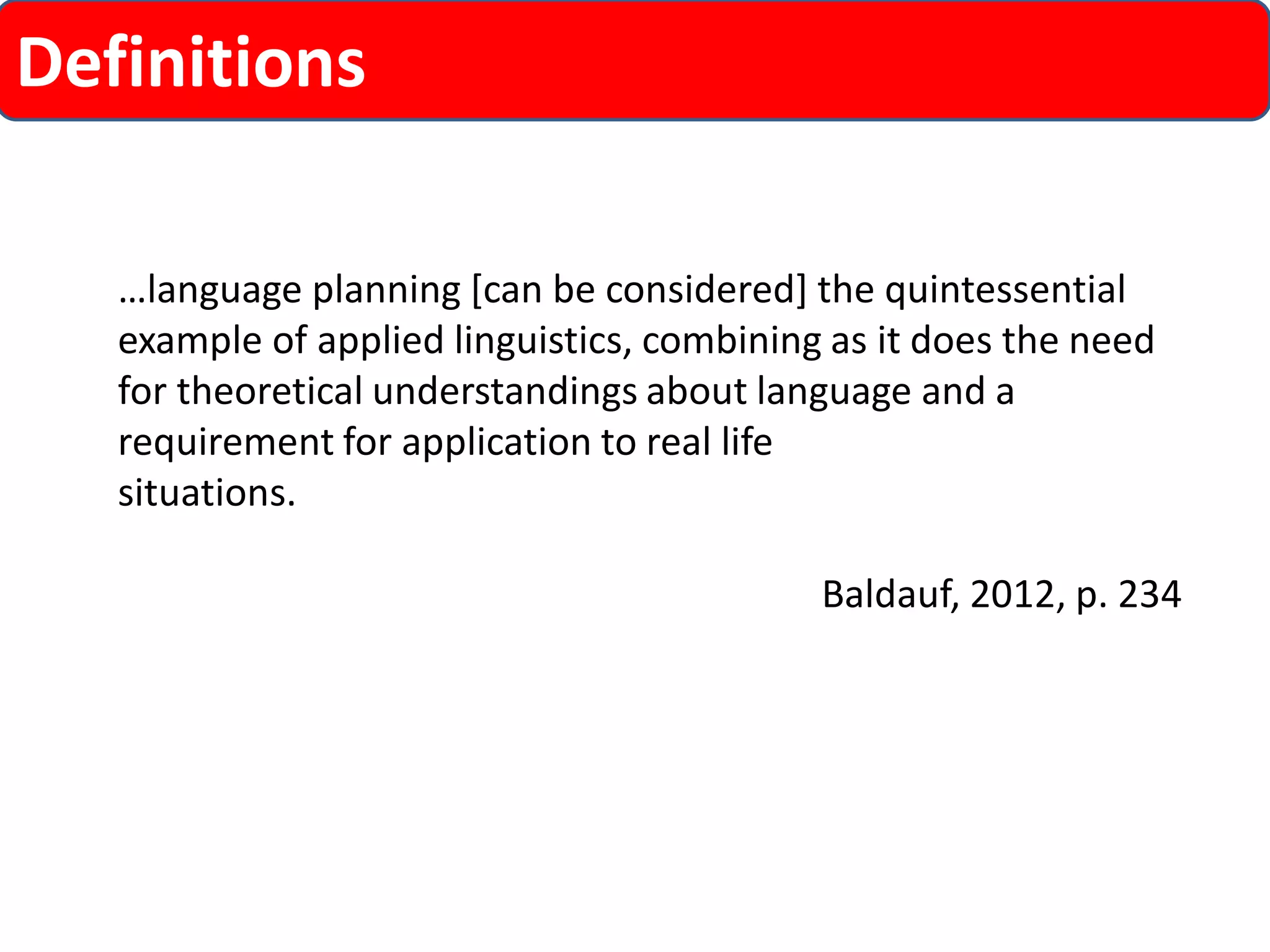 Definitions

…language planning [can be considered] the quintessential example of applied linguistics, combining as it does the need for theoretical understandings about language and a requirement for application to real life situations.

Baldauf, 2012, p. 234